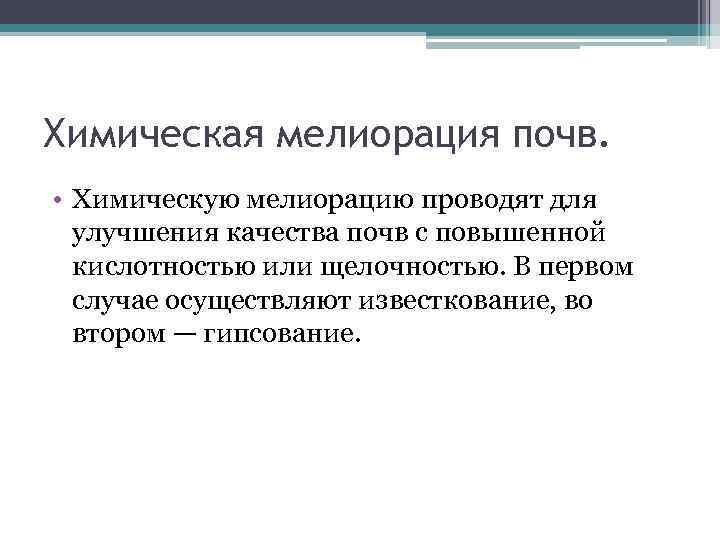 Химическая мелиорация почв.

• Химическую мелиорацию проводят для улучшения качества почв с повышенной кислотностью или щелочностью. В первом случае осуществляют известкование, во втором — гипсование.